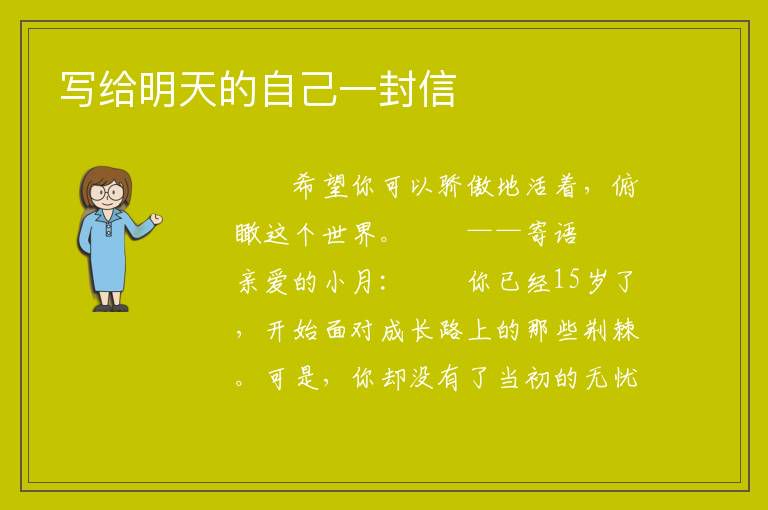 写给明天的自己一封信

希望你可以骄傲地活着，俯瞰这个世界。　——寄语

亲爱的小月：　你已经15岁了，开始面对成长路上的那些荆棘。可是，你却没有了当初的无忧